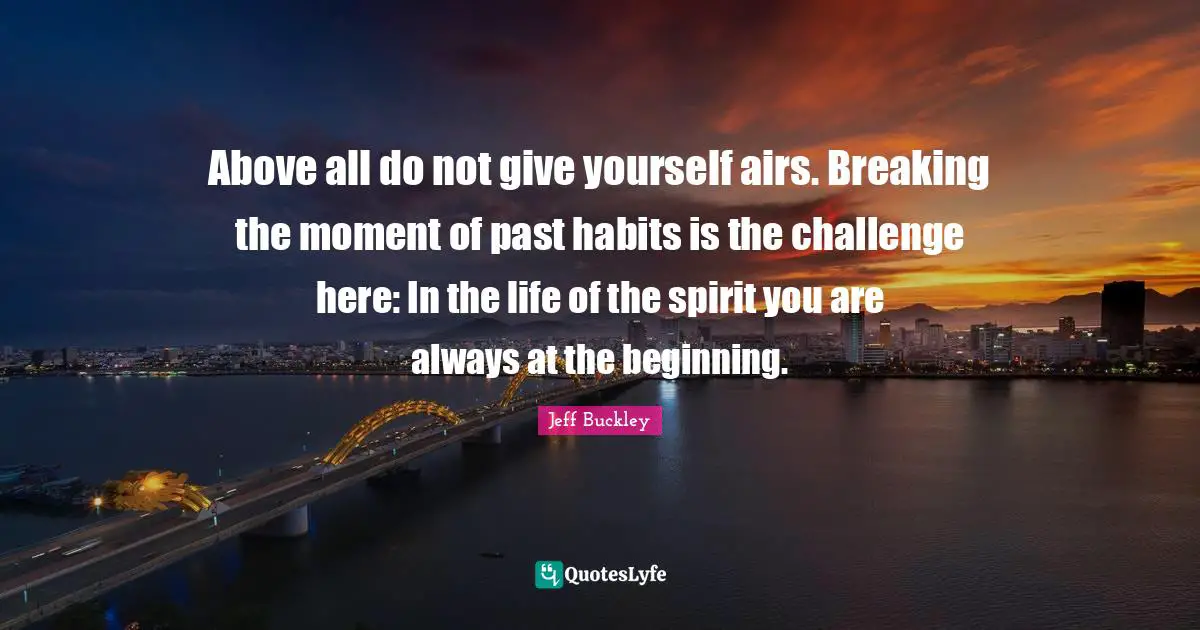 Above all do not give yourself airs. Breaking the moment of past habits is the challenge here: In the life of the spirit you are always at the beginning.

Jeff Buckley

QuotesLyfe